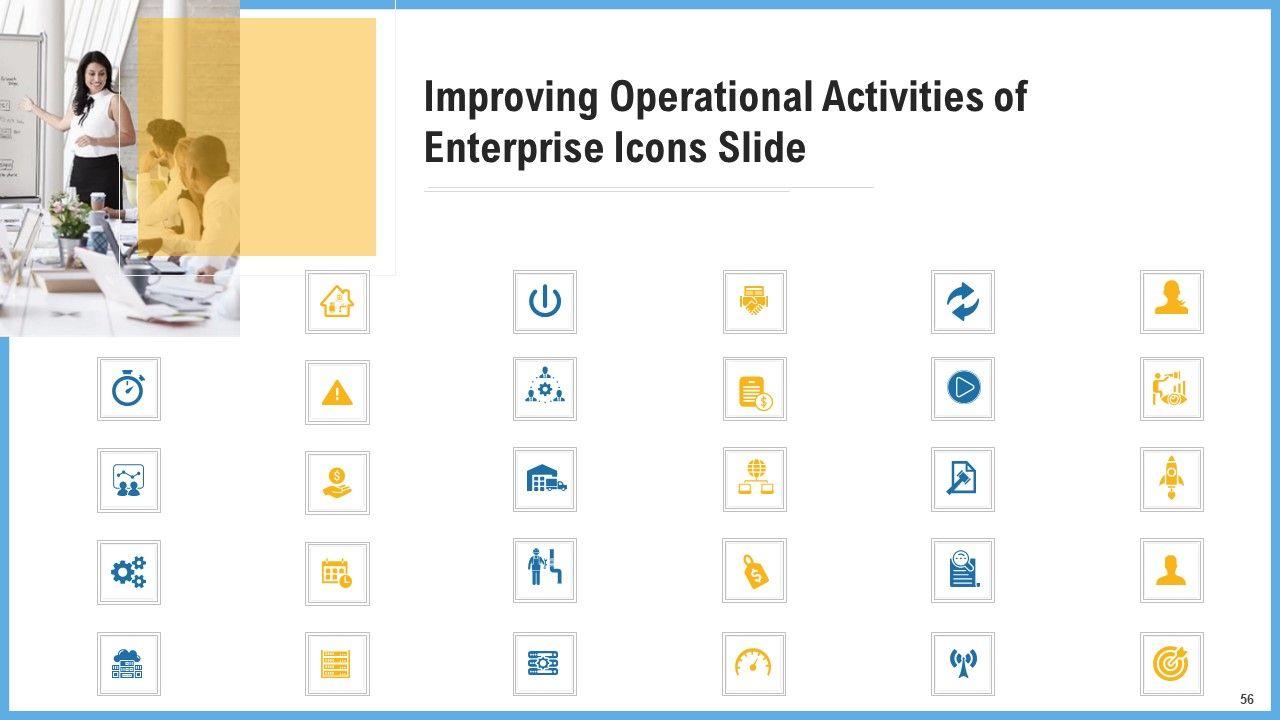 Improving Operational Activities of Enterprise Icons Slide

56